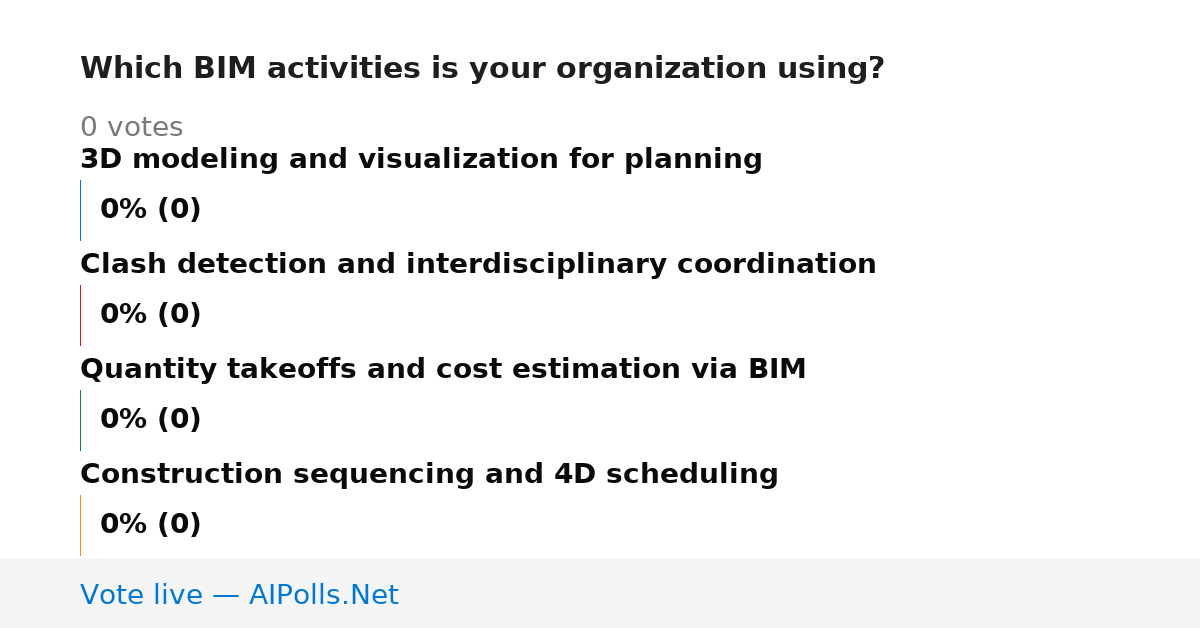 Which BIM activities is your organization using?

0 votes

3D modeling and visualization for planning

0% (0)

Clash detection and interdisciplinary coordination

0% (0)

Quantity takeoffs and cost estimation via BIM

0% (0)

Construction sequencing and 4D scheduling

0% (0)

Vote live — AIPolls.Net